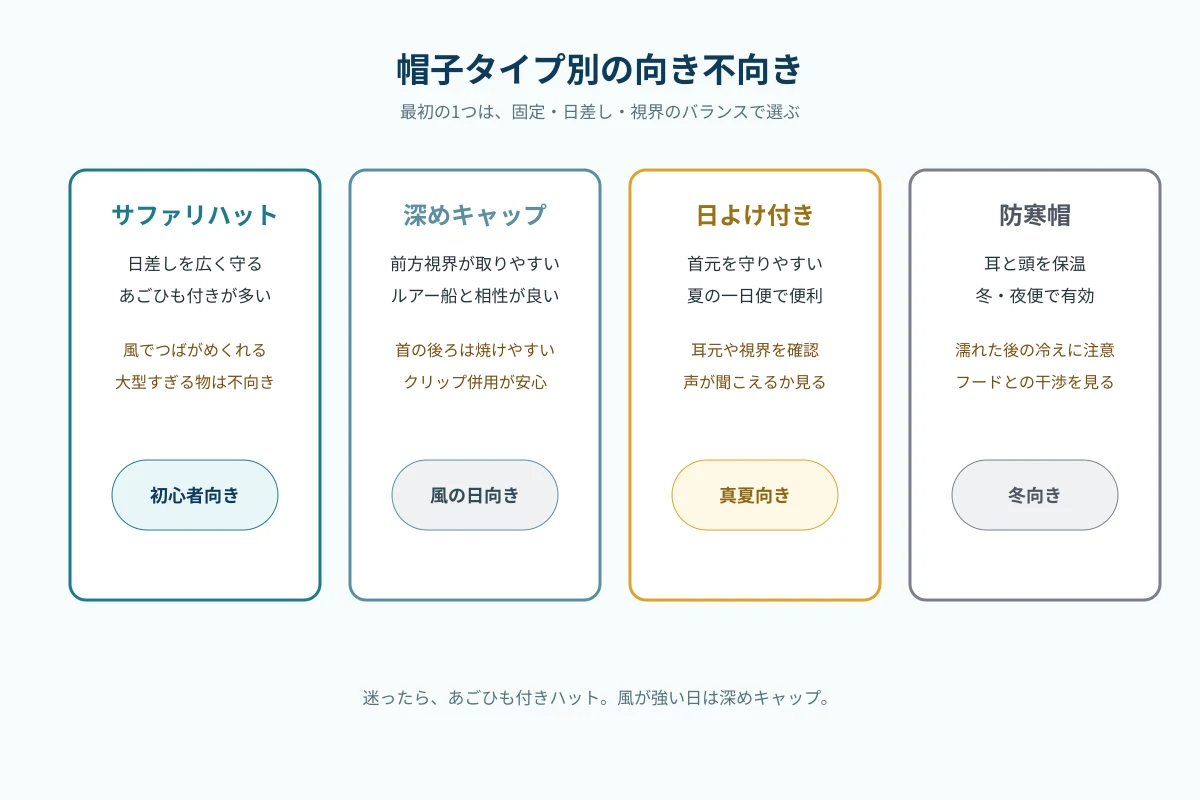 帽子タイプ別の向き不向き

最初の1つは、固定・日差し・視界のバランスで選ぶ

サファリハット

日差しを広く守る
あごひも付きが多い

風でつばがめくれる
大型すぎる物は不向き

初心者向き

深めキャップ

前方視界が取りやすい
ルアー船と相性が良い

首の後ろは焼けやすい
クリップ併用が安心

風の日向き

日よけ付き

首元を守りやすい
夏の一日便で便利

耳元や視界を確認
声が聞こえるか見る

真夏向き

防寒帽

耳と頭を保温
冬・夜便で有効

濡れた後の冷えに注意
フードとの干渉を見る

冬向き

迷ったら、あごひも付きハット。風が強い日は深めキャップ。